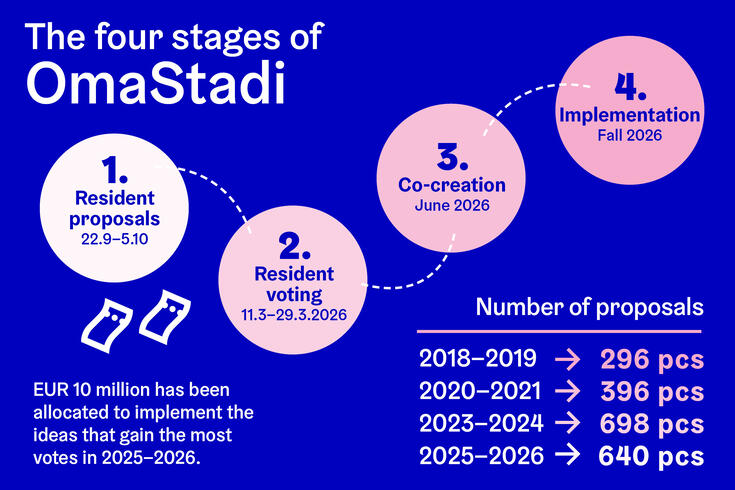 The four stages of OmaStadi

1.
Resident proposals
22.9–5.10

2.
Resident voting
11.3–29.3.2026

3.
Co-creation
June 2026

4.
Implementation
Fall 2026

EUR 10 million has been allocated to implement the ideas that gain the most votes in 2025–2026.

Number of proposals

2018–2019 → 296 pcs
2020–2021 → 396 pcs
2023–2024 → 698 pcs
2025–2026 → 640 pcs